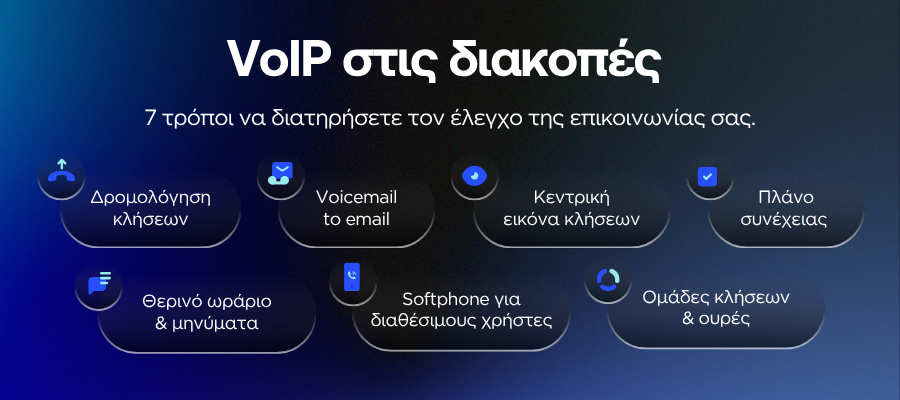 VoIP στις διακοπές

7 τρόποι να διατηρήσετε τον έλεγχο της επικοινωνίας σας.

Δρομολόγηση κλήσεων

Voicemail to email

Κεντρική εικόνα κλήσεων

Πλάνο συνέχειας

Θερινό ωράριο & μηνύματα

Softphone για διαθέσιμους χρήστες

Ομάδες κλήσεων & ουρές